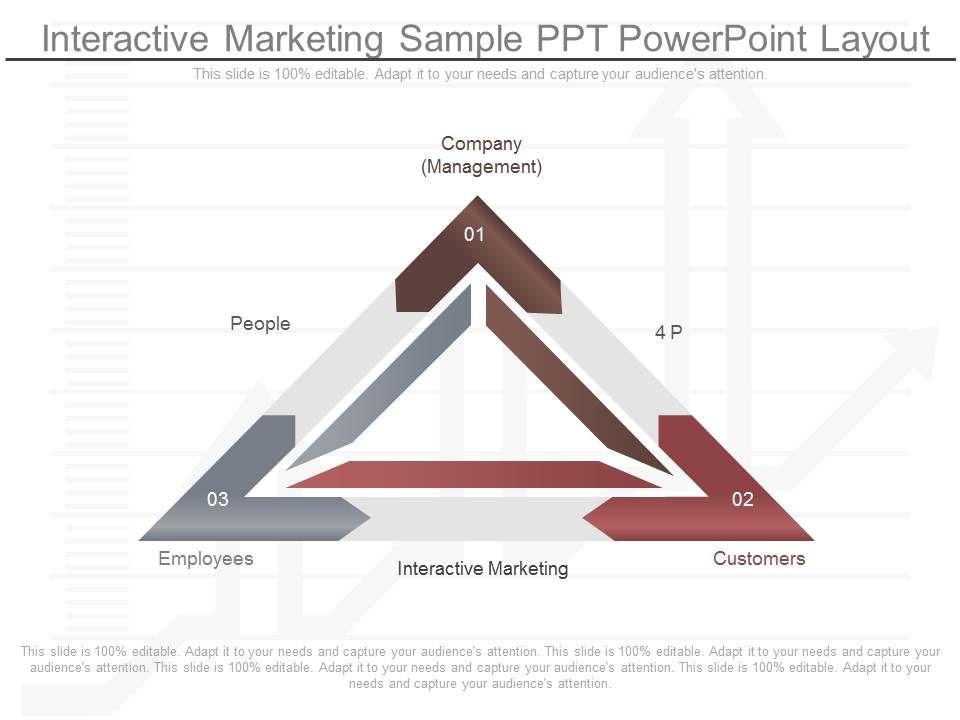 Interactive Marketing Sample PPT PowerPoint Layout

This slide is 100% editable. Adapt it to your needs and capture your audience's attention.

Company (Management)

01

People

4 P

03

02

Employees

Interactive Marketing

Customers

This slide is 100% editable. Adapt it to your needs and capture your audience's attention. This slide is 100% editable. Adapt it to your needs and capture your audience's attention. This slide is 100% editable. Adapt it to your needs and capture your audience's attention. This slide is 100% editable. Adapt it to your needs and capture your audience's attention.